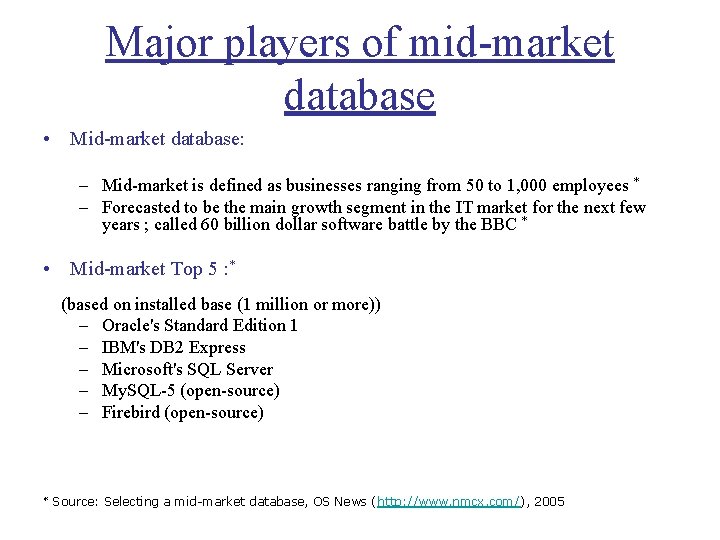 Major players of mid-market database

• Mid-market database:

– Mid-market is defined as businesses ranging from 50 to 1,000 employees *
– Forecasted to be the main growth segment in the IT market for the next few years ; called 60 billion dollar software battle by the BBC *

• Mid-market Top 5 :*

(based on installed base (1 million or more))
– Oracle's Standard Edition 1
– IBM's DB2 Express
– Microsoft's SQL Server
– MySQL-5 (open-source)
– Firebird (open-source)

* Source: Selecting a mid-market database, OS News (http://www.nmcx.com/), 2005